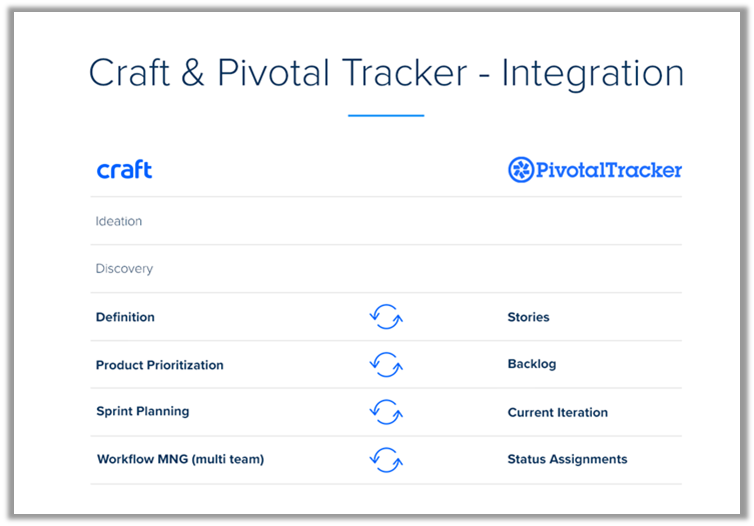 Craft & Pivotal Tracker - Integration

| craft | | PivotalTracker |
|---|---|---|
| Ideation | | |
| Discovery | | |
| Definition | | Stories |
| Product Prioritization | | Backlog |
| Sprint Planning | | Current Iteration |
| Workflow MNG (multi team) | | Status Assignments |